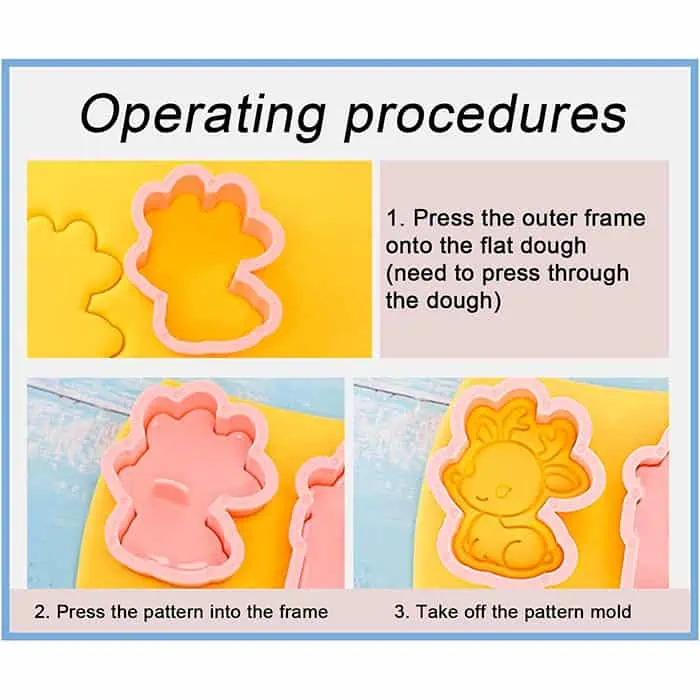 Operating procedures

1. Press the outer frame onto the flat dough (need to press through the dough)

2. Press the pattern into the frame

3. Take off the pattern mold